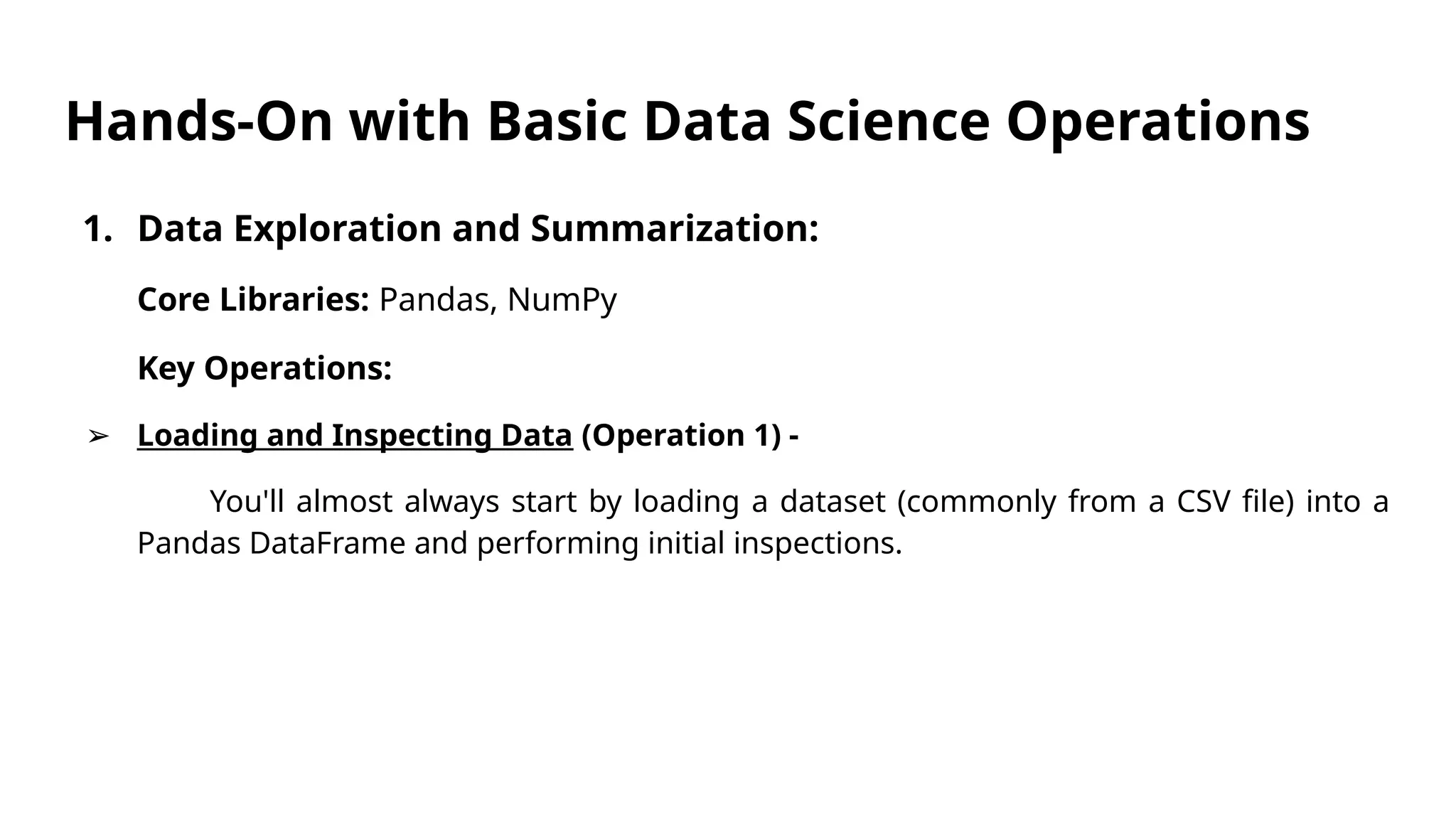 Hands-On with Basic Data Science Operations

1. Data Exploration and Summarization:

Core Libraries: Pandas, NumPy

Key Operations:

➢ Loading and Inspecting Data (Operation 1) -

You'll almost always start by loading a dataset (commonly from a CSV file) into a Pandas DataFrame and performing initial inspections.